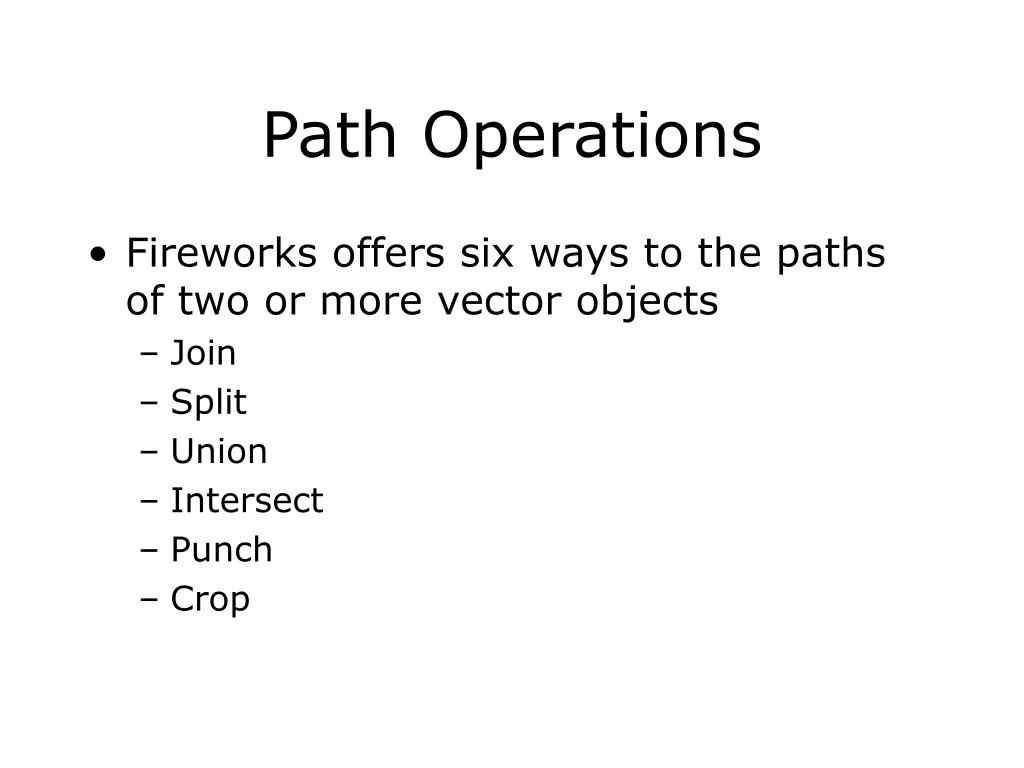 Path Operations

• Fireworks offers six ways to the paths of two or more vector objects
– Join
– Split
– Union
– Intersect
– Punch
– Crop